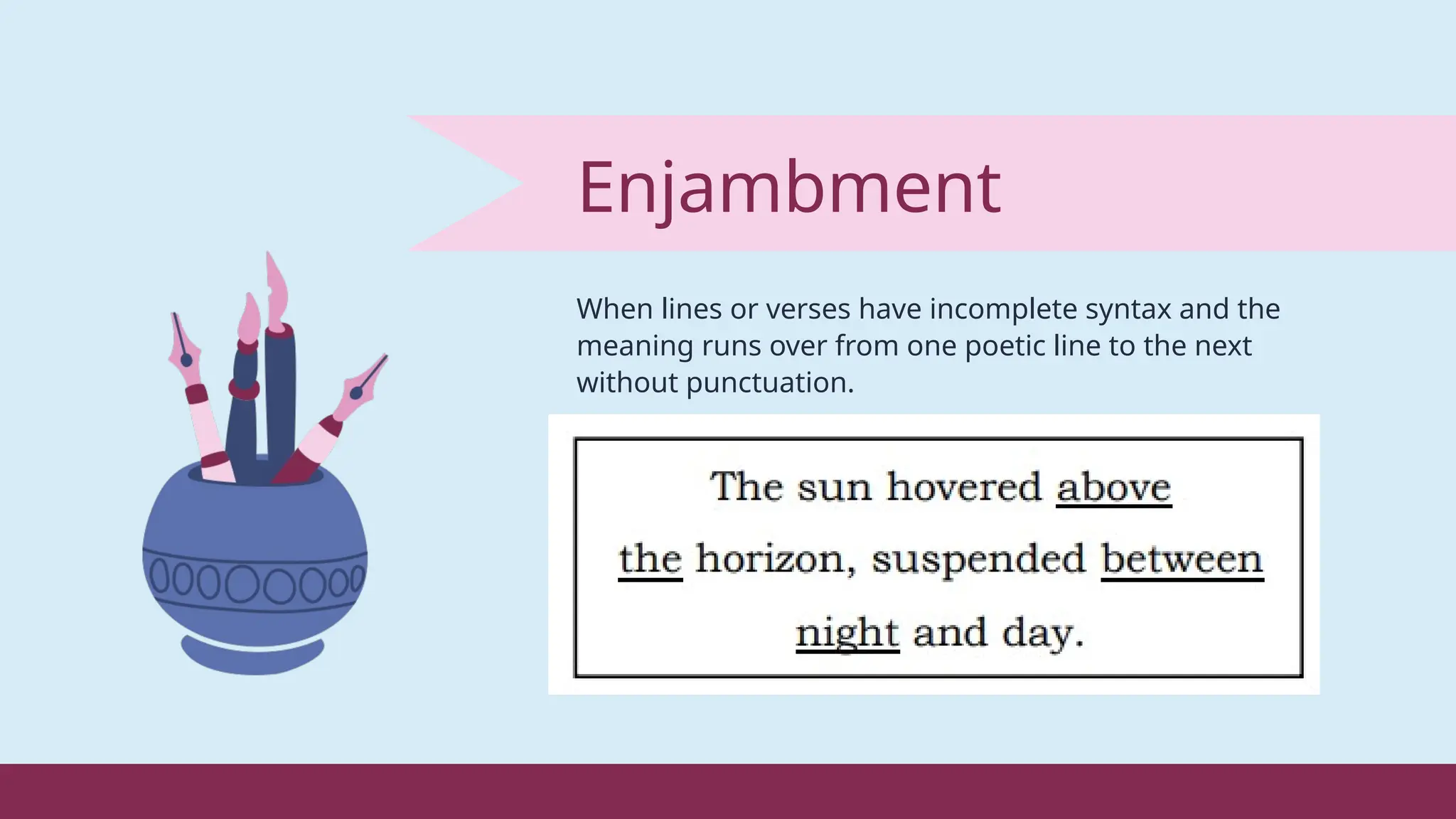 Enjambment

When lines or verses have incomplete syntax and the meaning runs over from one poetic line to the next without punctuation.

The sun hovered above
the horizon, suspended between
night and day.